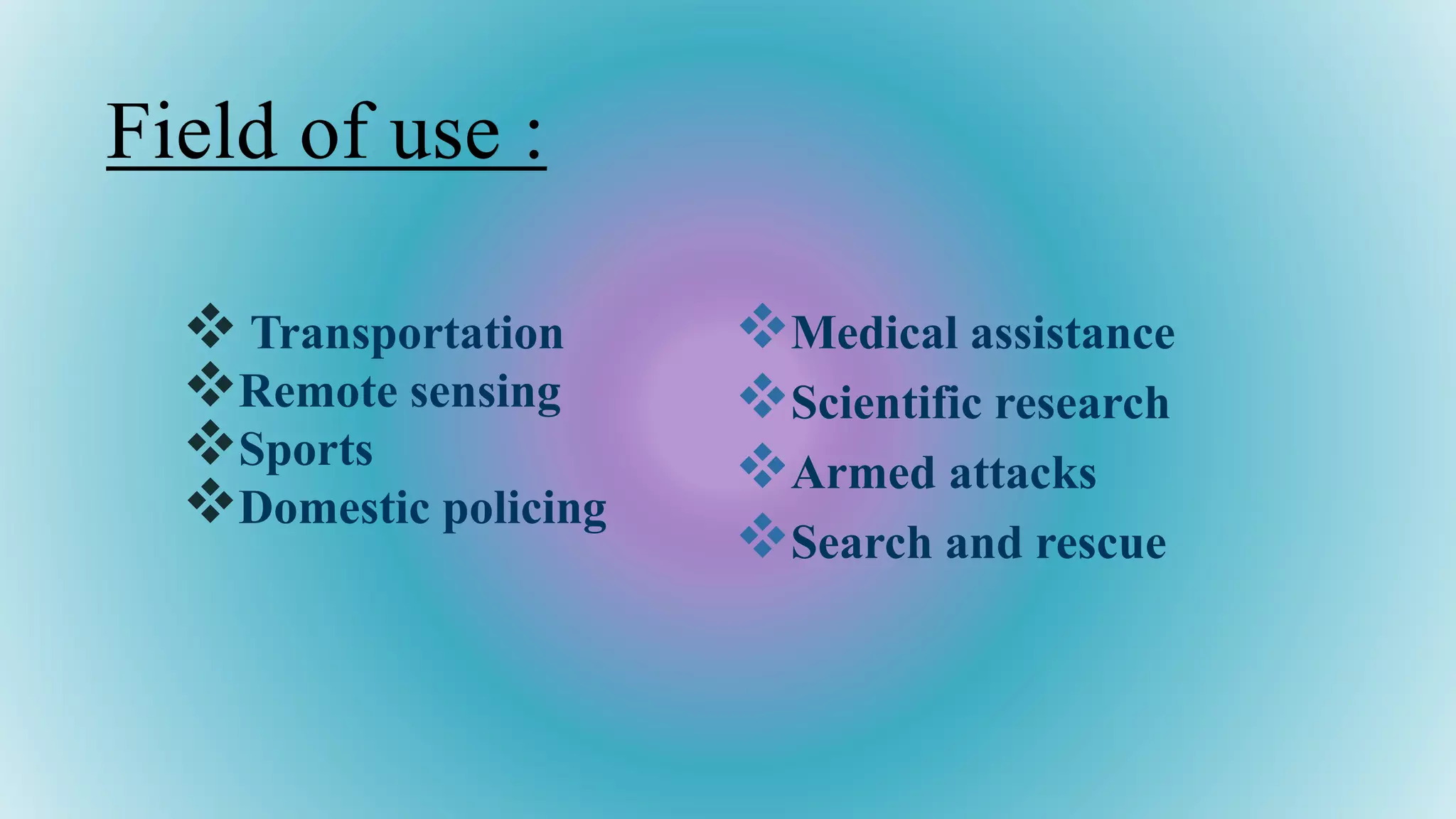 Field of use :

❖ Transportation
❖ Remote sensing
❖ Sports
❖ Domestic policing

❖ Medical assistance
❖ Scientific research
❖ Armed attacks
❖ Search and rescue